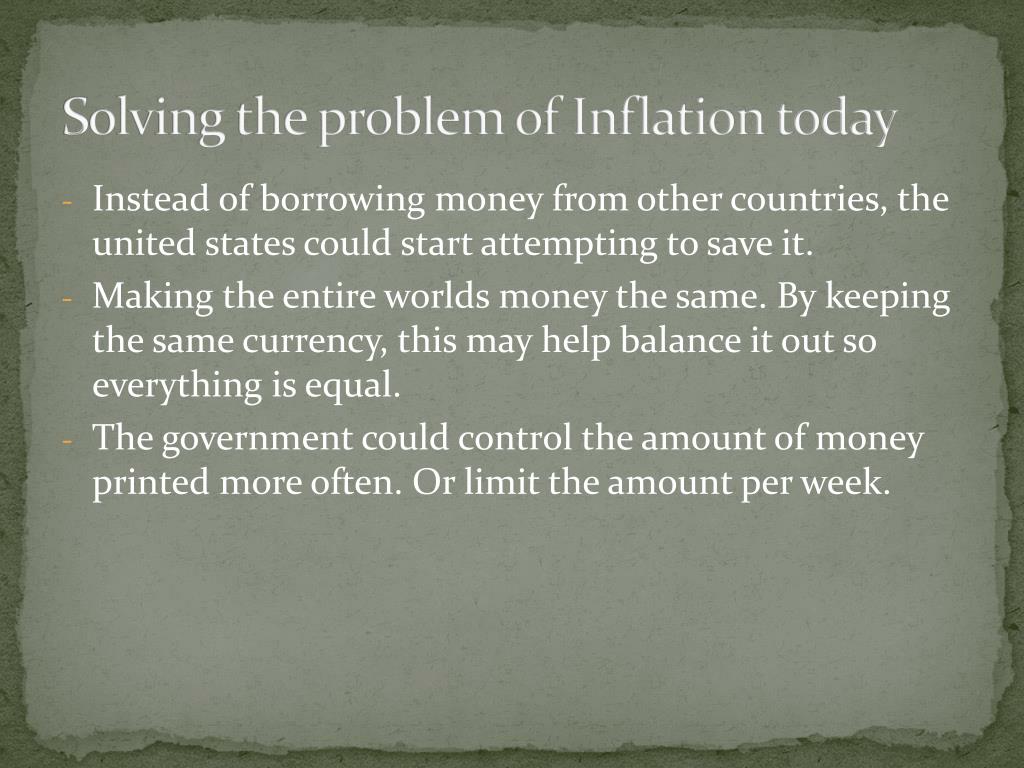 Solving the problem of Inflation today

- Instead of borrowing money from other countries, the united states could start attempting to save it.
- Making the entire worlds money the same. By keeping the same currency, this may help balance it out so everything is equal.
- The government could control the amount of money printed more often. Or limit the amount per week.